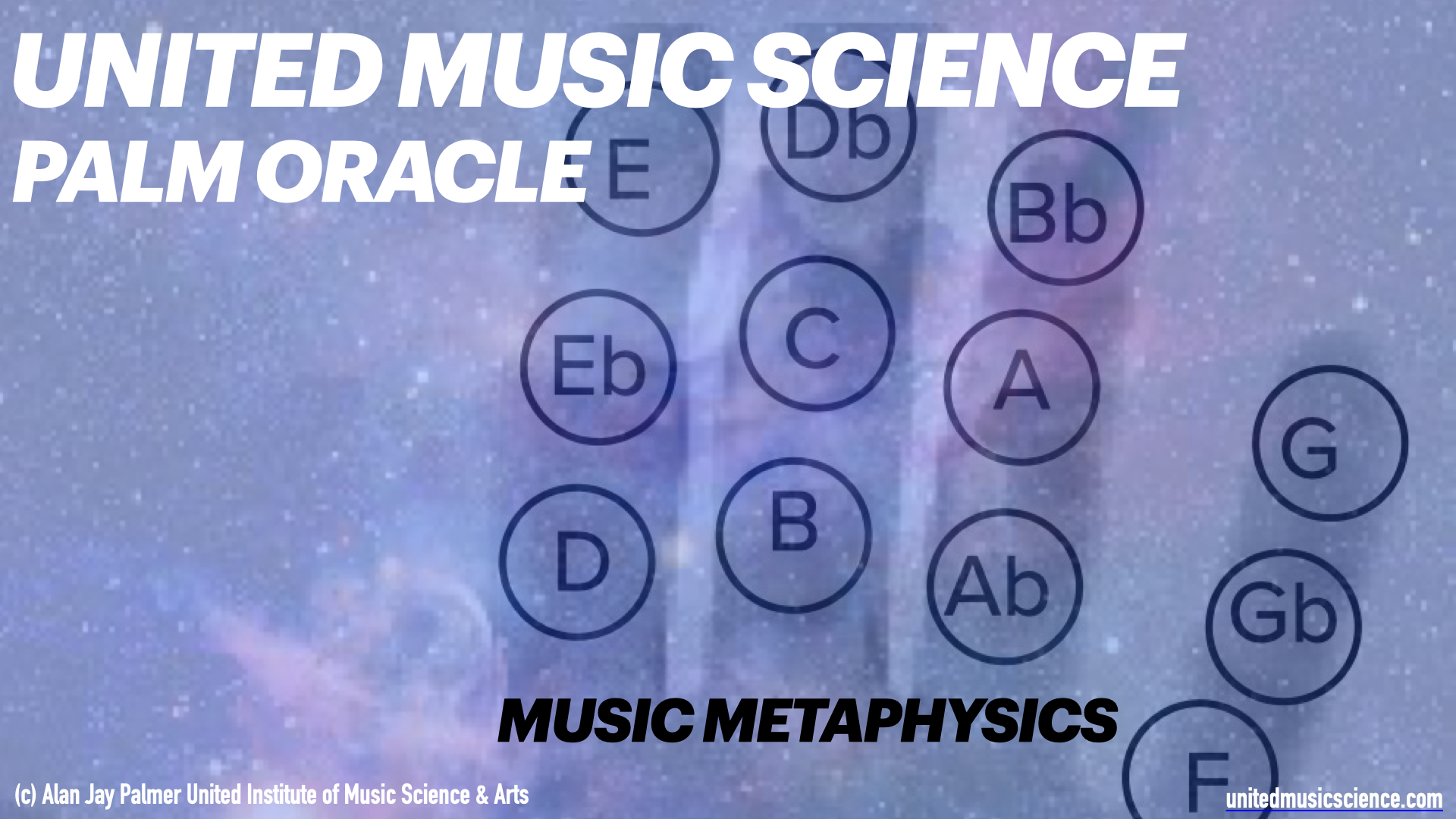 UNITED MUSIC SCIENCE
PALM ORACLE

E
Db
Bb
Eb
C
A
G
D
B
Ab
Gb
F

MUSIC METAPHYSICS

(c) Alan Jay Palmer United Institute of Music Science & Arts

unitedmusicscience.com